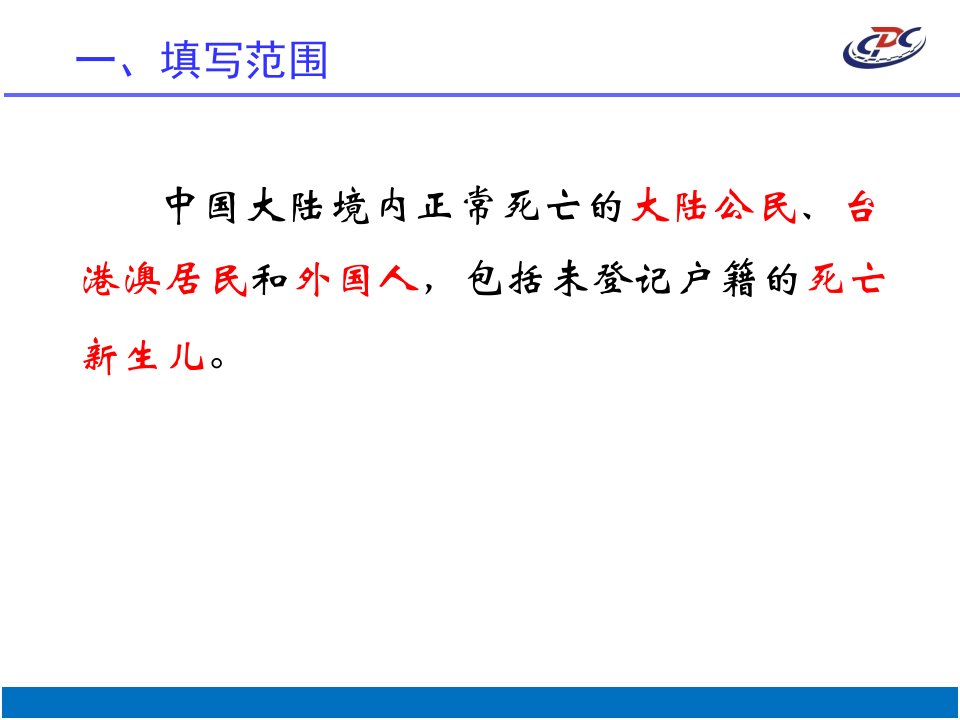 一、填写范围

CDC

中国大陆境内正常死亡的大陆公民、台港澳居民和外国人，包括未登记户籍的死亡新生儿。